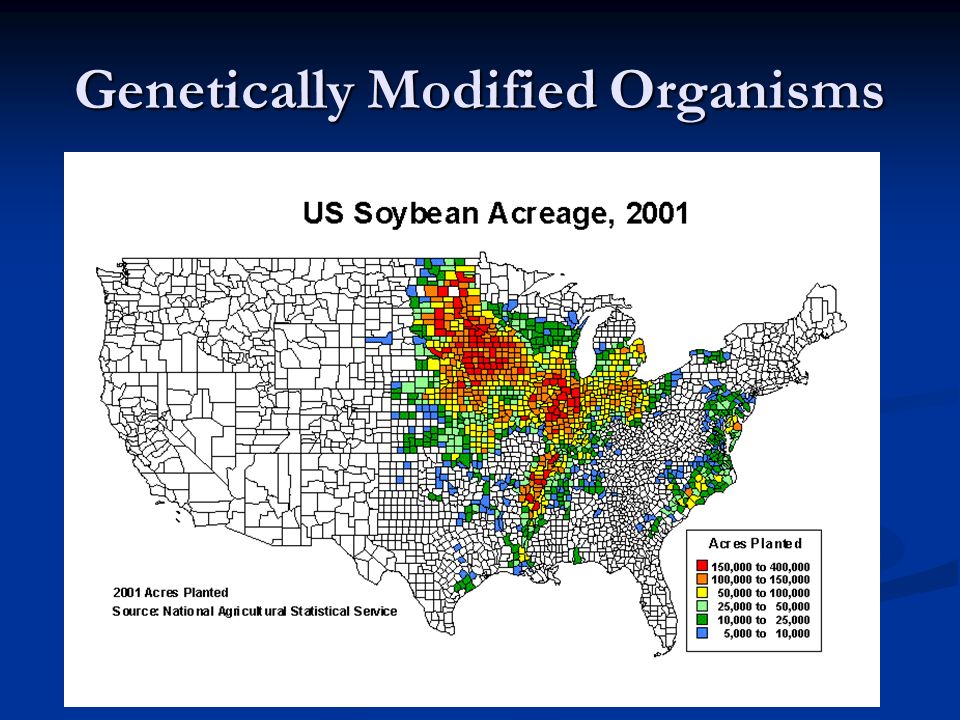 Genetically Modified Organisms

US Soybean Acreage, 2001

2001 Acres Planted
Source: National Agricultural Statistical Service

Acres Planted
150,000 to 400,000
100,000 to 150,000
50,000 to 100,000
25,000 to 50,000
10,000 to 25,000
5,000 to 10,000